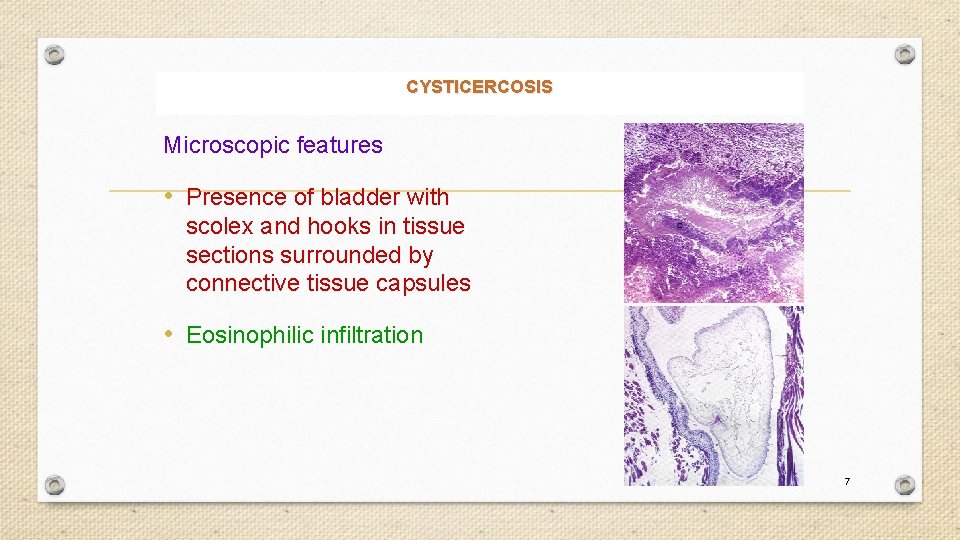 CYSTICERCOSIS

Microscopic features

• Presence of bladder with scolex and hooks in tissue sections surrounded by connective tissue capsules

• Eosinophilic infiltration

7